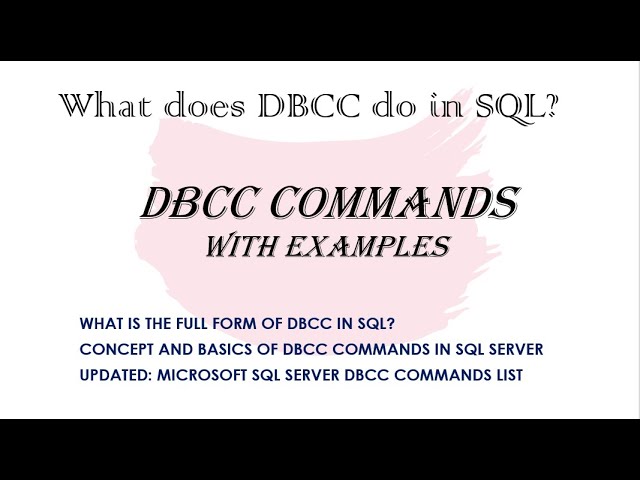 What does DBCC do in SQL?

DBCC COMMANDS
WITH EXAMPLES

WHAT IS THE FULL FORM OF DBCC IN SQL?
CONCEPT AND BASICS OF DBCC COMMANDS IN SQL SERVER
UPDATED: MICROSOFT SQL SERVER DBCC COMMANDS LIST